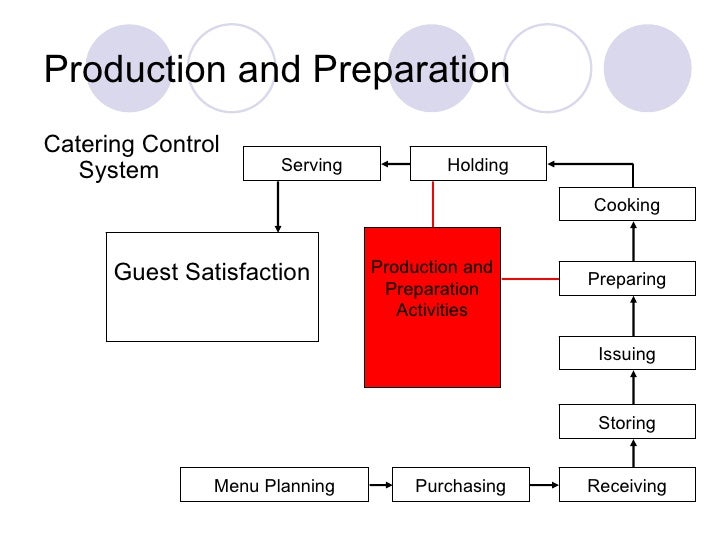 Production and Preparation

Catering Control System

Serving

Holding

Cooking

Guest Satisfaction

Production and Preparation Activities

Preparing

Issuing

Storing

Menu Planning

Purchasing

Receiving